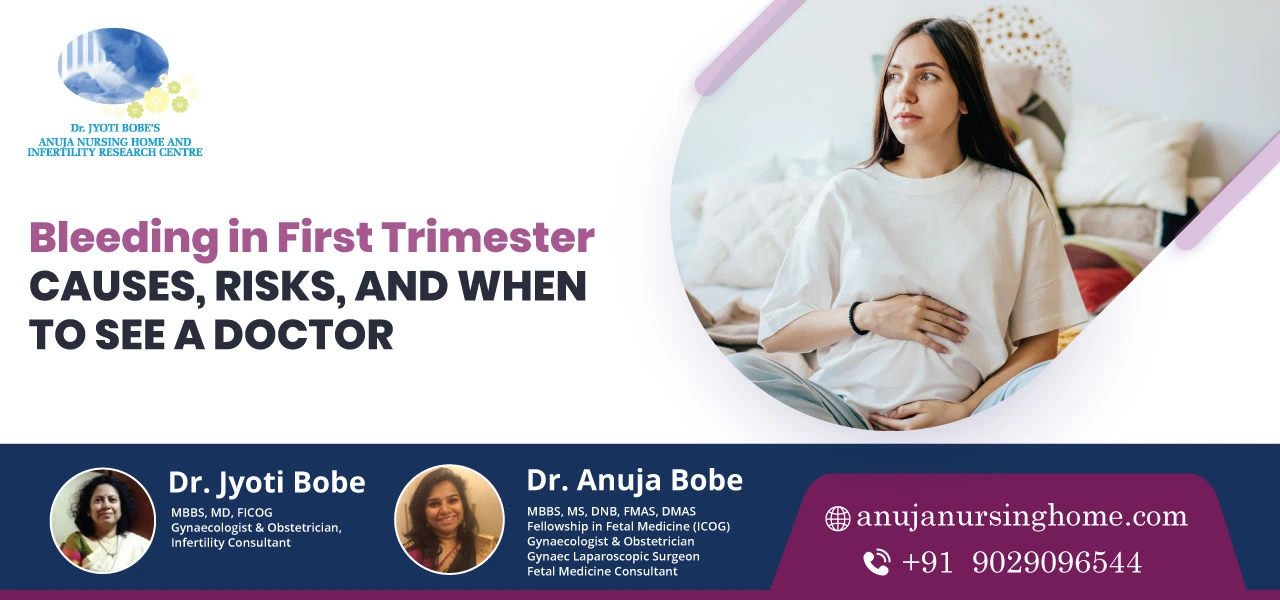 Dr. JYOTI BOBE'S
ANUJA NURSING HOME AND
INFERTILITY RESEARCH CENTRE

Bleeding in First Trimester
CAUSES, RISKS, AND WHEN TO SEE A DOCTOR

Dr. Jyoti Bobe
MBBS, MD, FICOG
Gynaecologist & Obstetrician,
Infertility Consultant

Dr. Anuja Bobe
MBBS, MS, DNB, FMAS, DMAS
Fellowship in Fetal Medicine (ICOG)
Gynaecologist & Obstetrician
Gynaec Laparoscopic Surgeon
Fetal Medicine Consultant

anujanursinghome.com
+91 9029096544